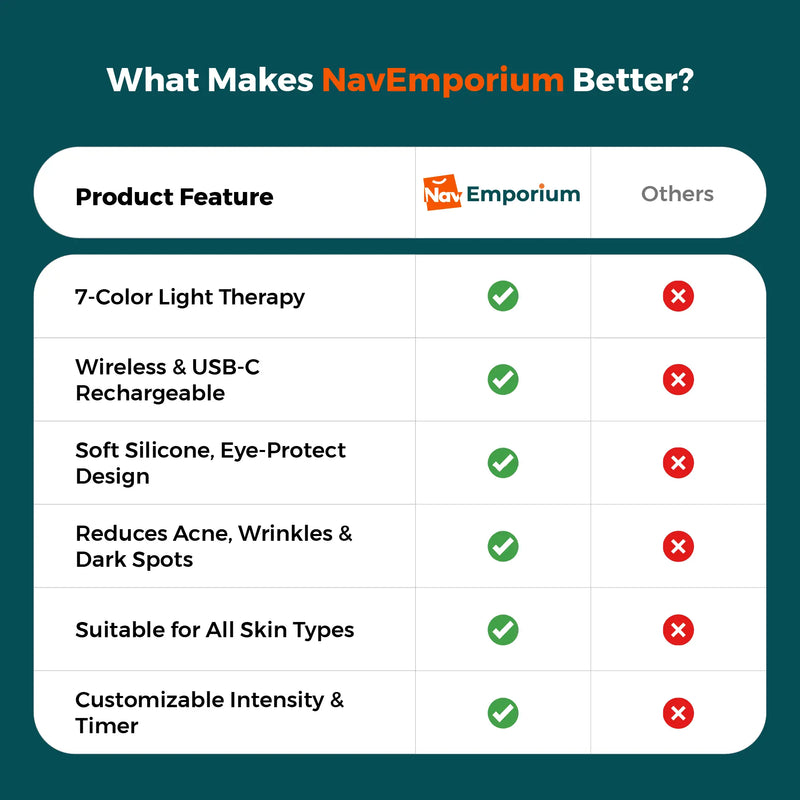 What Makes NavEmporium Better?

| Product Feature | Nav Emporium | Others |
|---|---|---|
| 7-Color Light Therapy | ✓ | ✗ |
| Wireless & USB-C Rechargeable | ✓ | ✗ |
| Soft Silicone, Eye-Protect Design | ✓ | ✗ |
| Reduces Acne, Wrinkles & Dark Spots | ✓ | ✗ |
| Suitable for All Skin Types | ✓ | ✗ |
| Customizable Intensity & Timer | ✓ | ✗ |